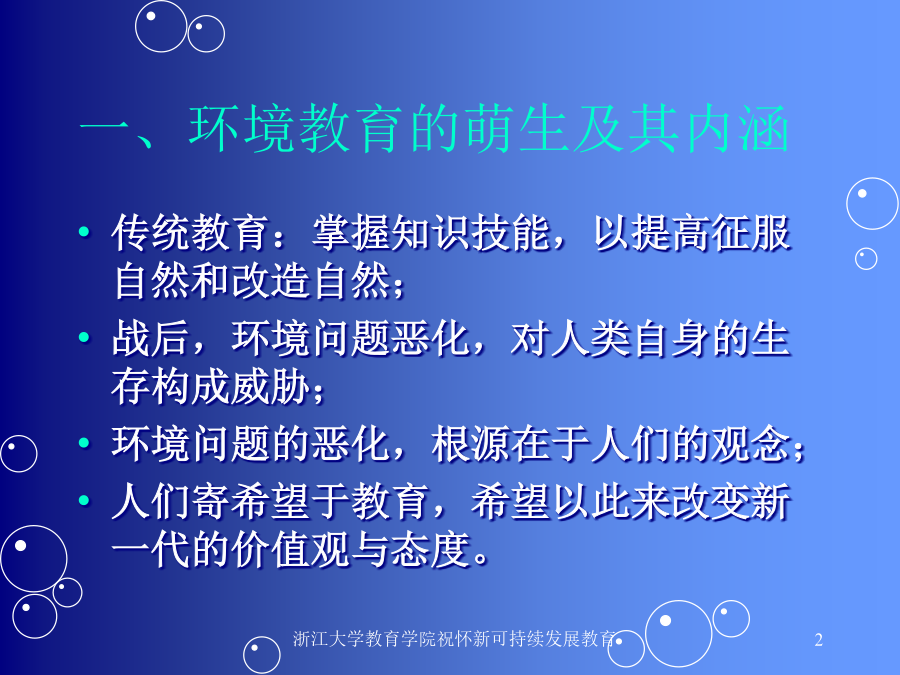 一、环境教育的萌生及其内涵

• 传统教育：掌握知识技能，以提高征服自然和改造自然；

• 战后，环境问题恶化，对人类自身的生存构成威胁；

• 环境问题的恶化，根源在于人们的观念；

• 人们寄希望于教育，希望以此来改变新一代的价值观与态度。

浙江大学教育学院祝怀新可持续发展教育

2